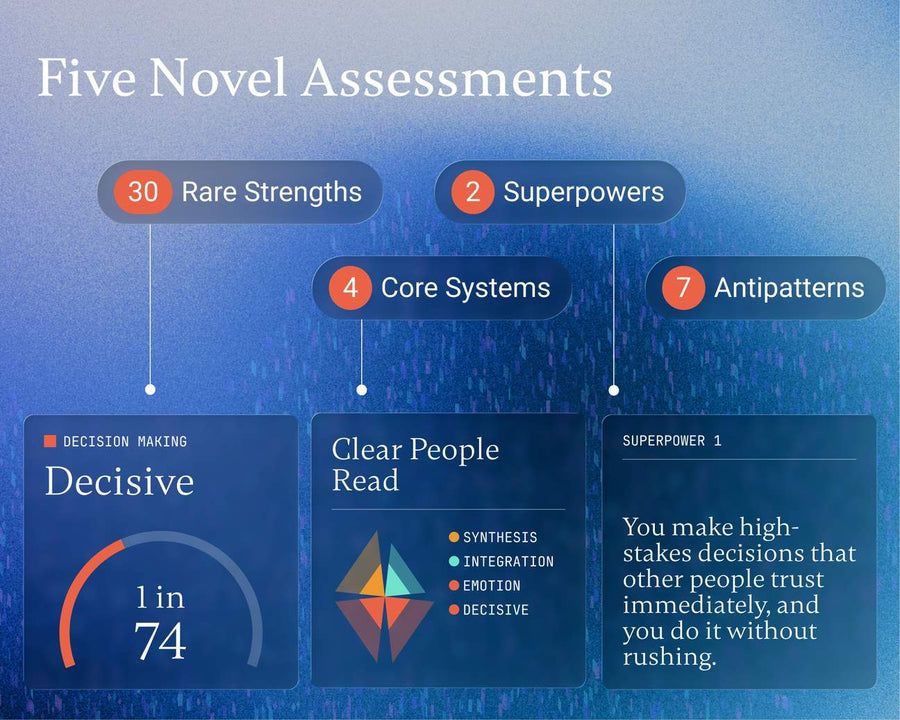 Five Novel Assessments

30 Rare Strengths

2 Superpowers

4 Core Systems

7 Antipatterns

DECISION MAKING

Decisive

1 in 74

Clear People Read

SYNTHESIS
INTEGRATION
EMOTION
DECISIVE

SUPERPOWER 1

You make high-stakes decisions that other people trust immediately, and you do it without rushing.